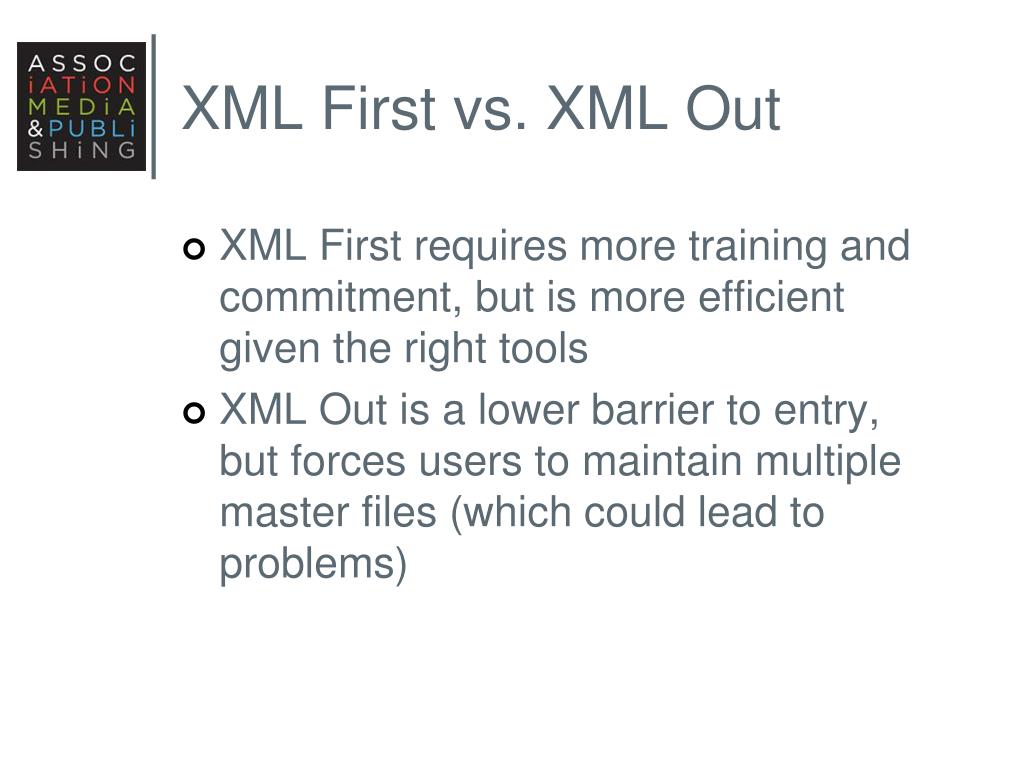 ASSOC
iATiON
MEDiA
&PUBLi
SHiNG

XML First vs. XML Out

XML First requires more training and commitment, but is more efficient given the right tools

XML Out is a lower barrier to entry, but forces users to maintain multiple master files (which could lead to problems)